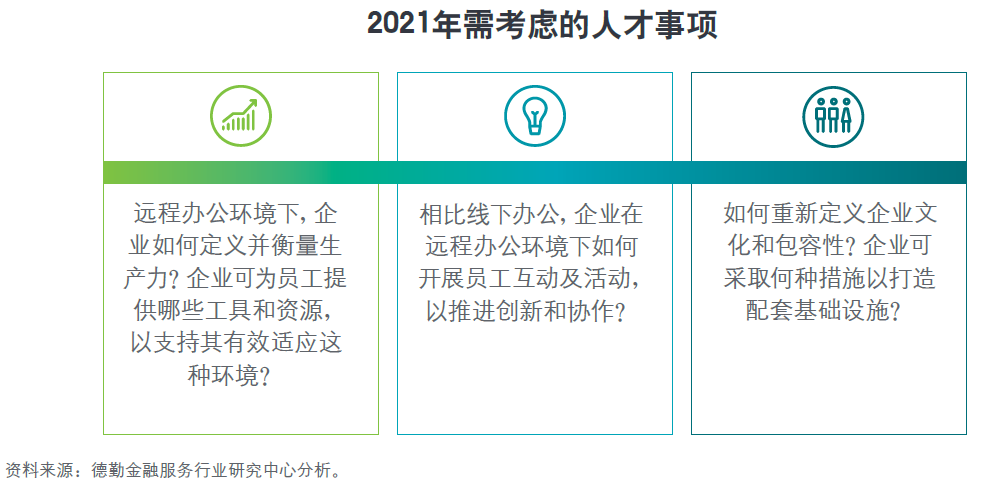 2021年需考虑的人才事项

远程办公环境下，企业如何定义并衡量生产力？企业可为员工提供哪些工具和资源，以支持其有效适应这种环境？

相比线下办公，企业在远程办公环境下如何开展员工互动及活动，以推进创新和协作？

如何重新定义企业文化和包容性？企业可采取何种措施以打造配套基础设施？

资料来源：德勤金融服务行业研究中心分析。